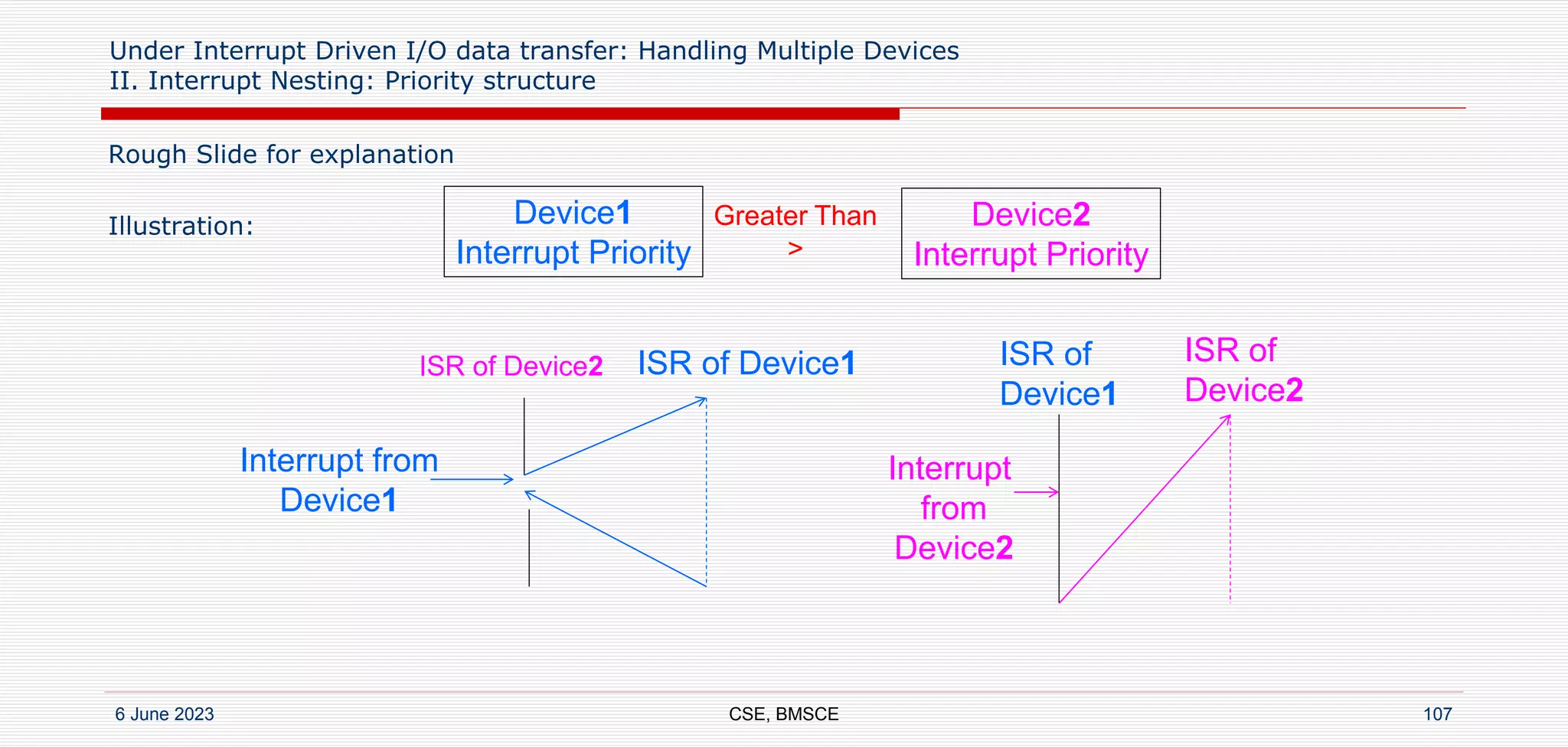 Under Interrupt Driven I/O data transfer: Handling Multiple Devices
II. Interrupt Nesting: Priority structure

Rough Slide for explanation

Illustration:

Device1
Interrupt Priority

Greater Than
>

Device2
Interrupt Priority

ISR of Device2

ISR of Device1

Interrupt from Device1

ISR of Device1

ISR of Device2

Interrupt from Device2

6 June 2023

CSE, BMSCE

107